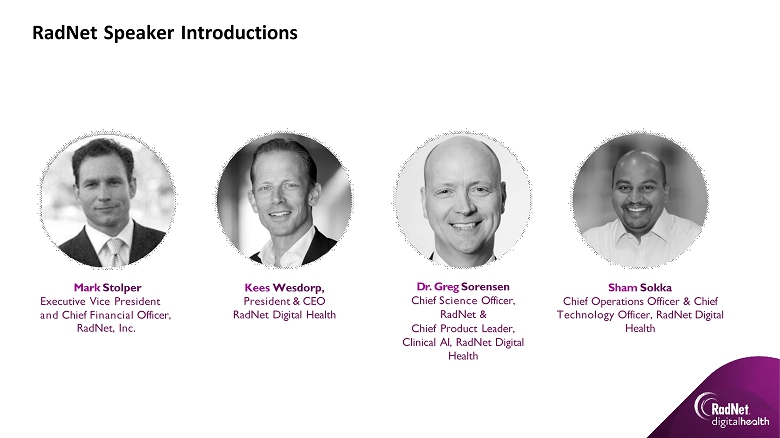 RadNet Speaker Introductions

Mark Stolper
Executive Vice President and Chief Financial Officer, RadNet, Inc.

Kees Wesdorp,
President & CEO
RadNet Digital Health

Dr. Greg Sorensen
Chief Science Officer, RadNet &
Chief Product Leader, Clinical AI, RadNet Digital Health

Sham Sokka
Chief Operations Officer & Chief Technology Officer, RadNet Digital Health

RadNet digitalhealth